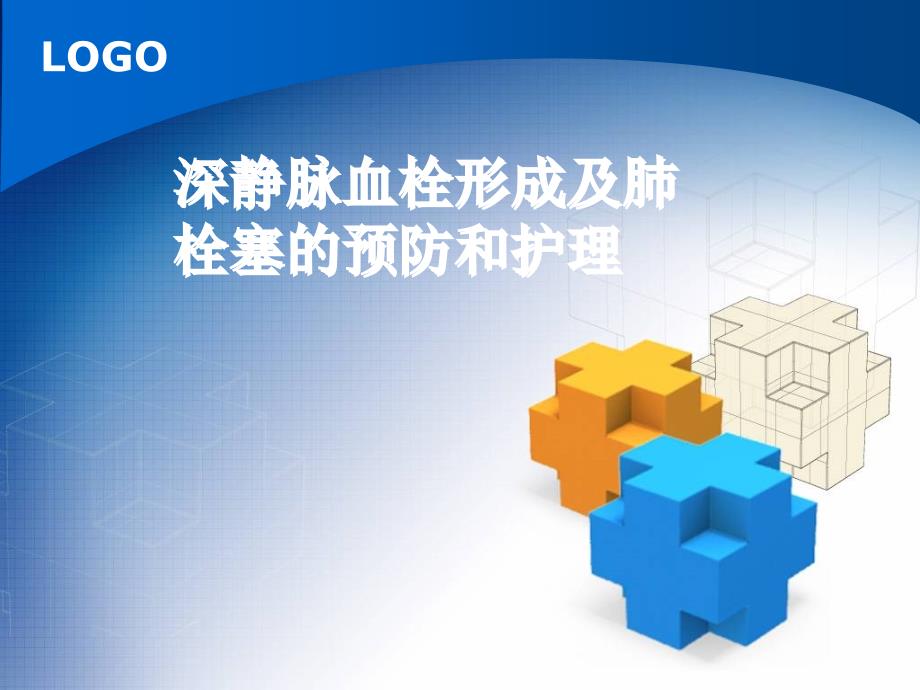 LOGO

深静脉血栓形成及肺栓塞的预防和护理